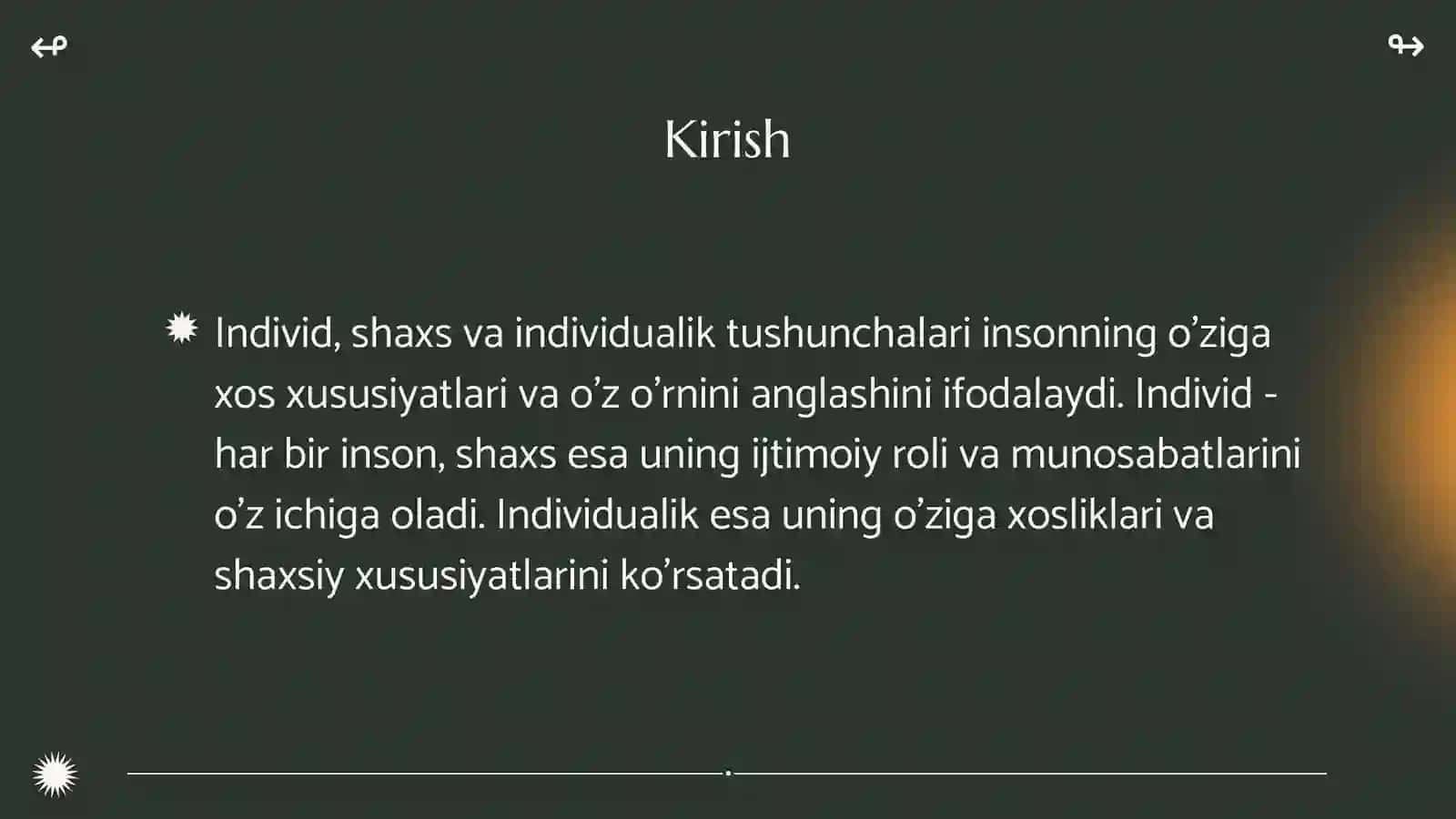 Kirish

Individ, shaxs va individualik tushunchalari insonning o’ziga xos xususiyatlari va o’z o’rnini anglashini ifodalaydi. Individ - har bir inson, shaxs esa uning ijtimoiy roli va munosabatlarini o’z ichiga oladi. Individualik esa uning o’ziga xosliklari va shaxsiy xususiyatlarini ko’rsatadi.